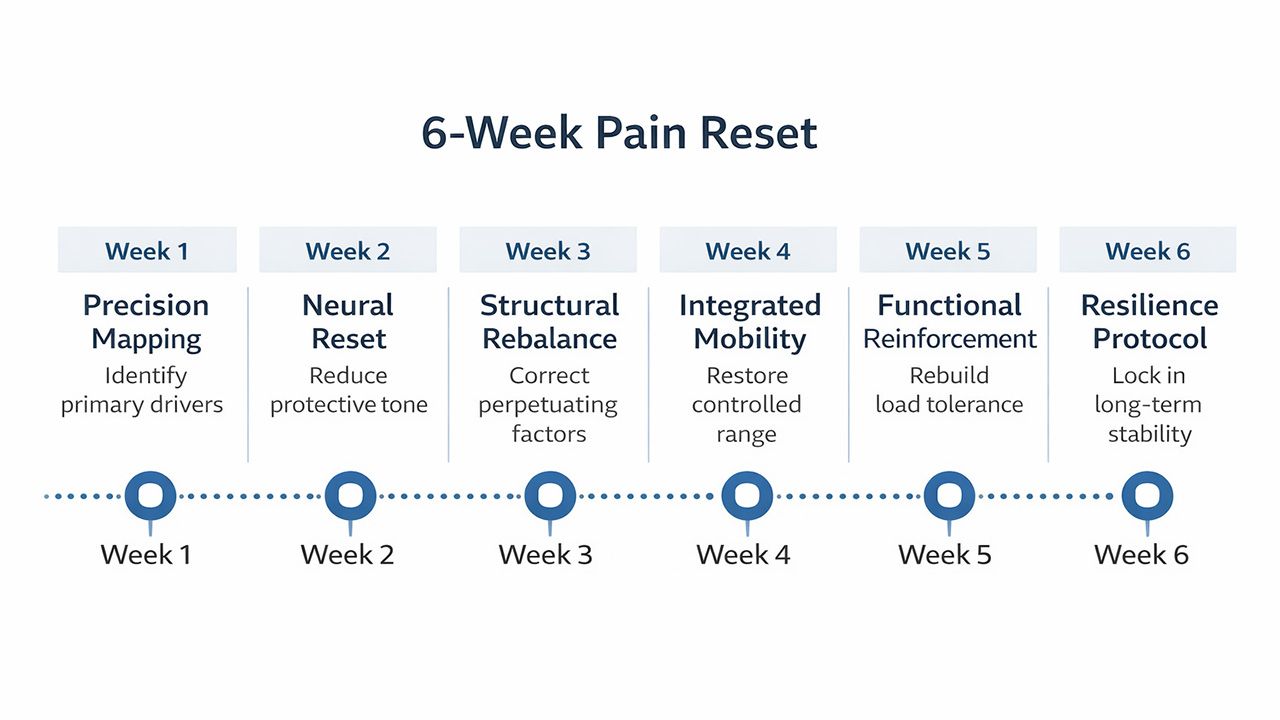 6-Week Pain Reset

Week 1
Precision Mapping
Identify primary drivers

Week 2
Neural Reset
Reduce protective tone

Week 3
Structural Rebalance
Correct perpetuating factors

Week 4
Integrated Mobility
Restore controlled range

Week 5
Functional Reinforcement
Rebuild load tolerance

Week 6
Resilience Protocol
Lock in long-term stability

Week 1
Week 2
Week 3
Week 4
Week 5
Week 6